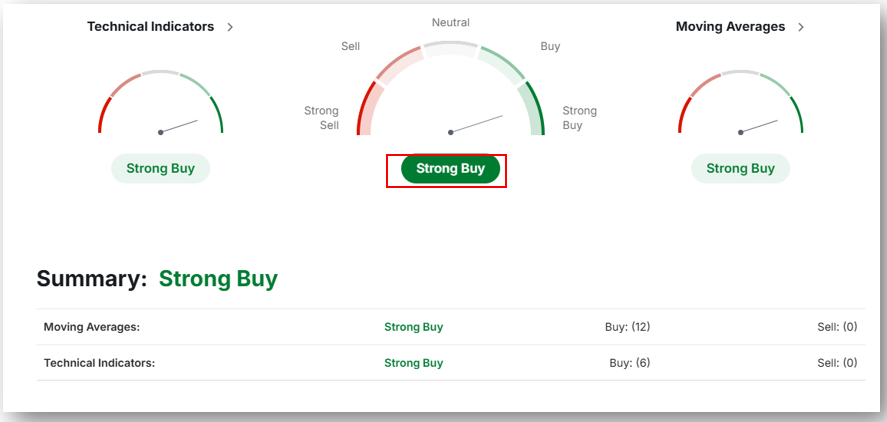 Technical Indicators >

Strong Buy

Neutral
Sell
Buy
Strong Sell
Strong Buy

Strong Buy

Moving Averages >

Strong Buy

Summary: Strong Buy

| Moving Averages: | Strong Buy | Buy: (12) | Sell: (0) |
|---|---|---|---|
| Technical Indicators: | Strong Buy | Buy: (6) | Sell: (0) |